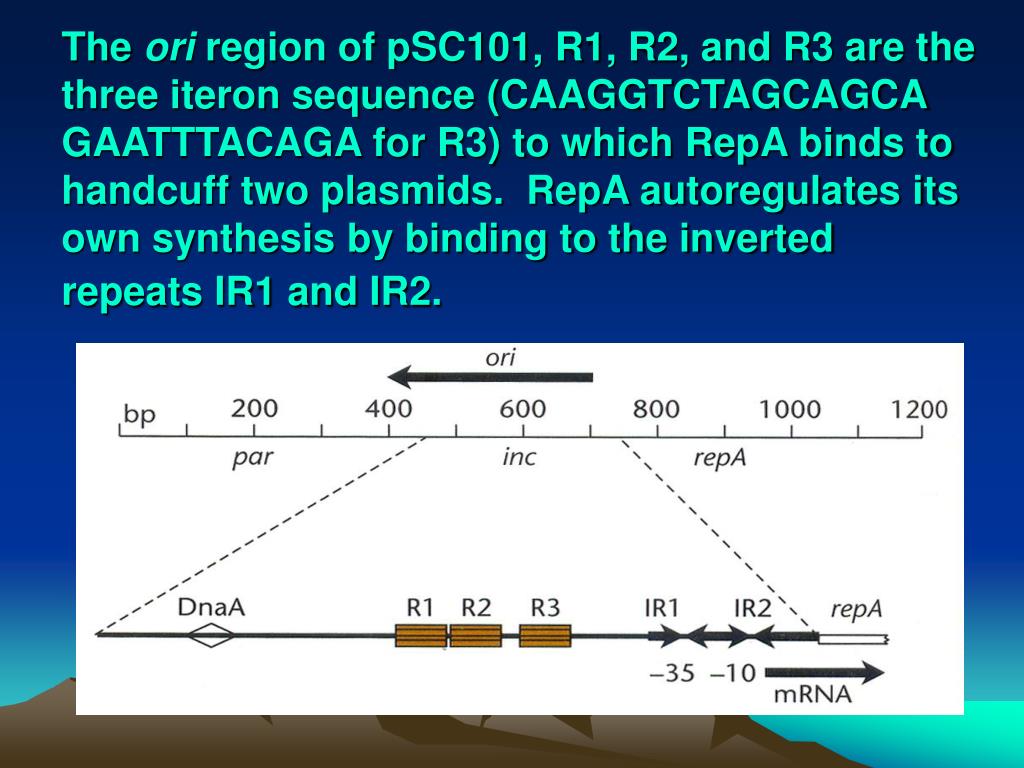 The ori region of pSC101, R1, R2, and R3 are the three iteron sequence (CAAGGTCTAGCAGCA GAATTTACAGA for R3) to which RepA binds to handcuff two plasmids. RepA autoregulates its own synthesis by binding to the inverted repeats IR1 and IR2.

ori

bp 200 400 600 800 1000 1200

par inc repA

DnaA R1 R2 R3 IR1 IR2 repA

−35 −10 mRNA